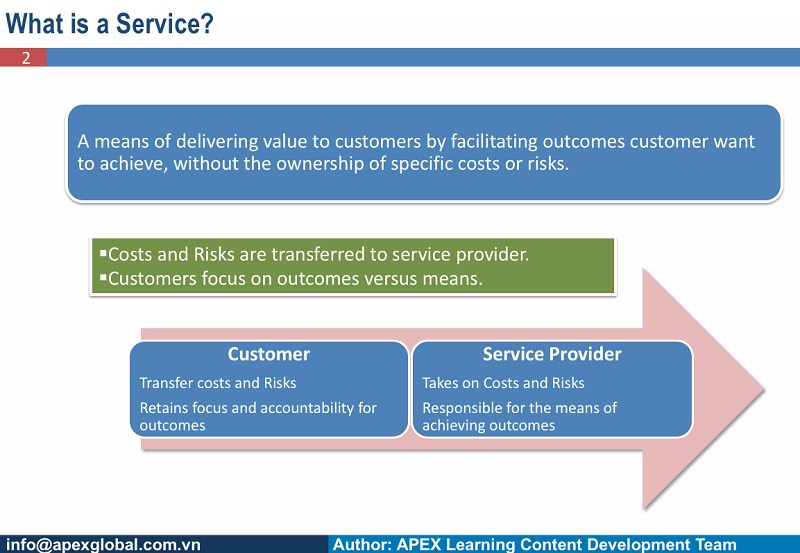 What is a Service?

2

A means of delivering value to customers by facilitating outcomes customer want to achieve, without the ownership of specific costs or risks.

▪Costs and Risks are transferred to service provider.
▪Customers focus on outcomes versus means.

Customer

Transfer costs and Risks

Retains focus and accountability for outcomes

Service Provider

Takes on Costs and Risks

Responsible for the means of achieving outcomes

info@apexglobal.com.vn

Author: APEX Learning Content Development Team